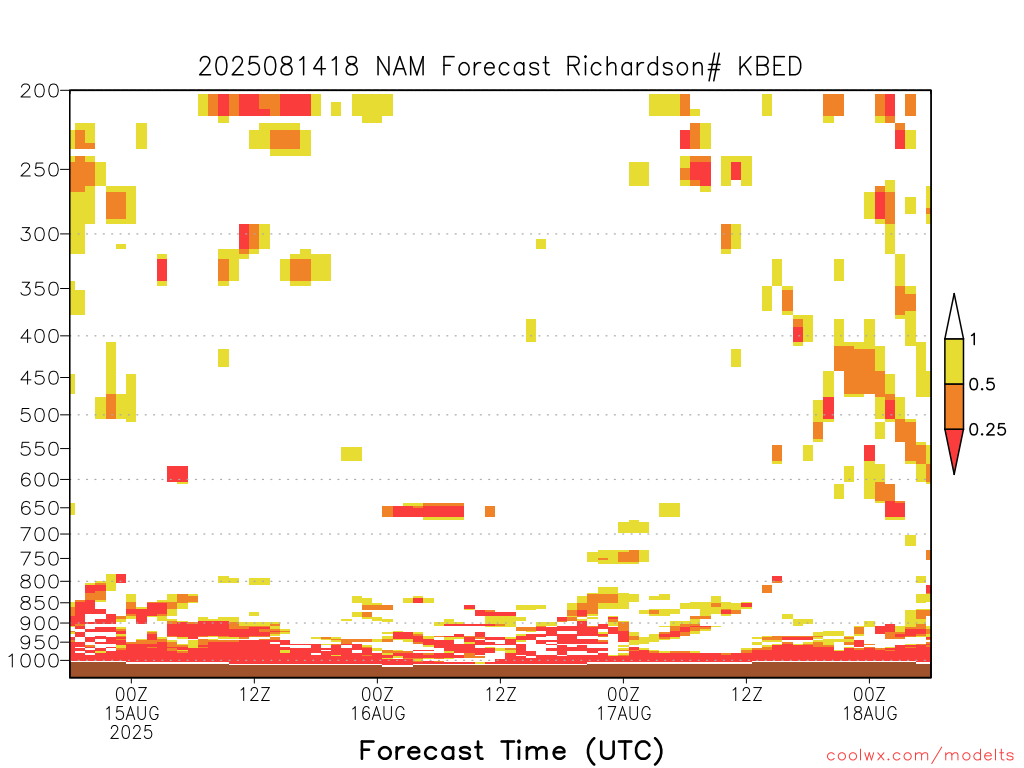 2025081418 NAM Forecast Richardson# KBED

200
250
300
350
400
450
500
550
600
650
700
750
800
850
900
950
1000

1
0.5
0.25

00Z
15AUG
2025
12Z
00Z
16AUG
12Z
00Z
17AUG
12Z
00Z
18AUG

Forecast Time (UTC)

coolwx.com/modelts